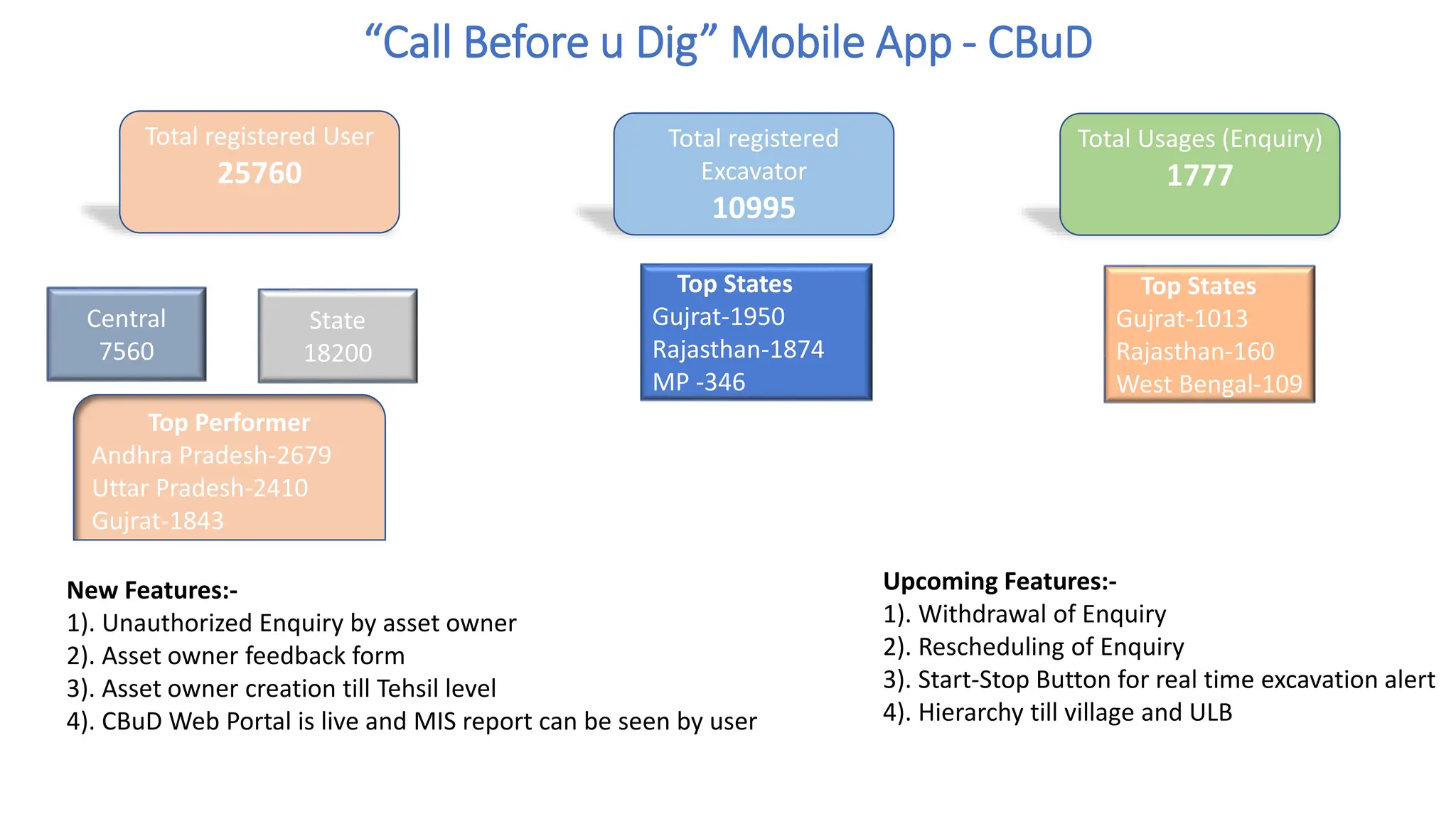 “Call Before u Dig” Mobile App - CBuD

Total registered User
25760

Central
7560

State
18200

Top Performer
Andhra Pradesh-2679
Uttar Pradesh-2410
Gujrat-1843

Total registered Excavator
10995

Top States
Gujrat-1950
Rajasthan-1874
MP -346

Total Usages (Enquiry)
1777

Top States
Gujrat-1013
Rajasthan-160
West Bengal-109

New Features:-
1). Unauthorized Enquiry by asset owner
2). Asset owner feedback form
3). Asset owner creation till Tehsil level
4). CBuD Web Portal is live and MIS report can be seen by user

Upcoming Features:-
1). Withdrawal of Enquiry
2). Rescheduling of Enquiry
3). Start-Stop Button for real time excavation alert
4). Hierarchy till village and ULB